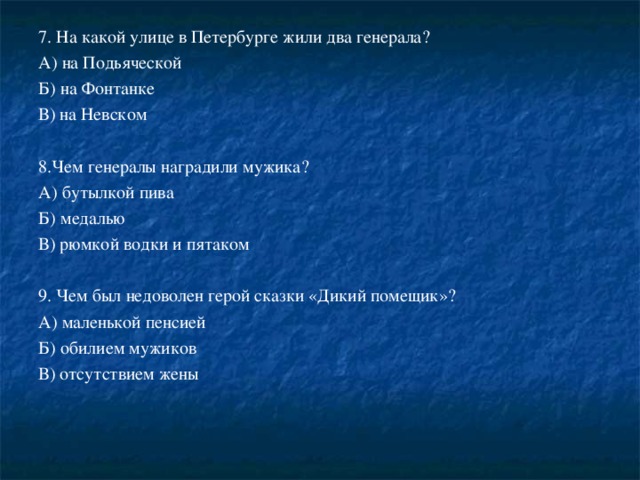 7. На какой улице в Петербурге жили два генерала?
А) на Подьяческой
Б) на Фонтанке
В) на Невском

8.Чем генералы наградили мужика?
А) бутылкой пива
Б) медалью
В) рюмкой водки и пятаком

9. Чем был недоволен герой сказки «Дикий помещик»?
А) маленькой пенсией
Б) обилием мужиков
В) отсутствием жены